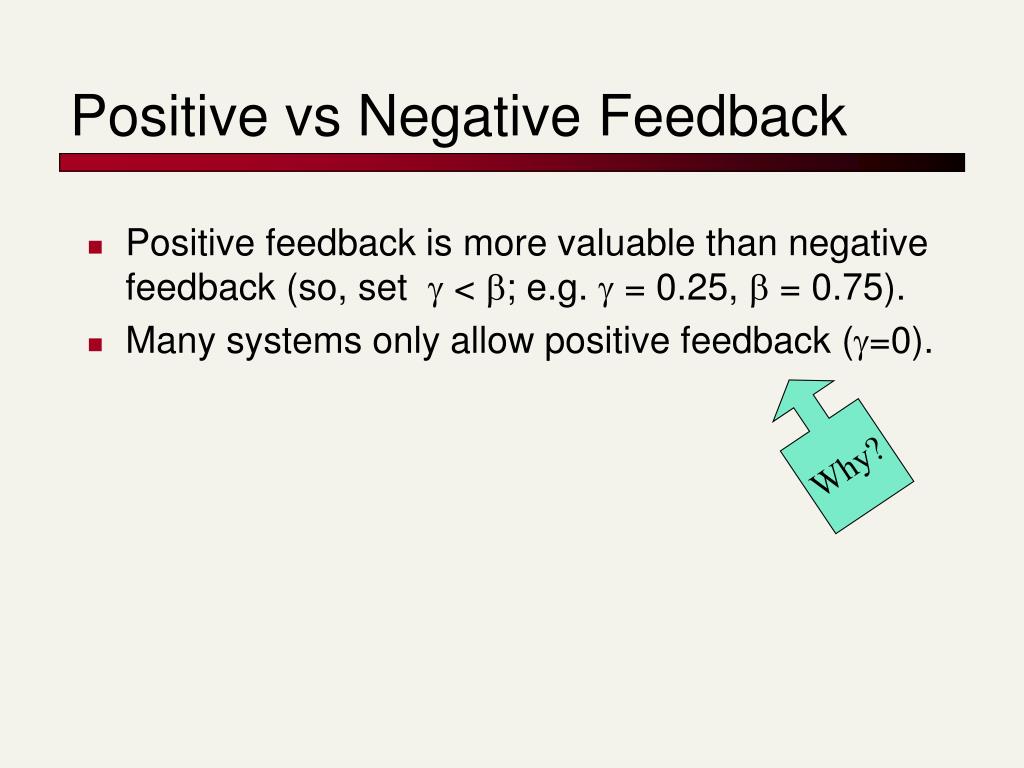 Positive vs Negative Feedback

- Positive feedback is more valuable than negative feedback (so, set $\gamma < \beta$; e.g. $\gamma = 0.25$, $\beta = 0.75$).
- Many systems only allow positive feedback ($\gamma$=0).

Why?